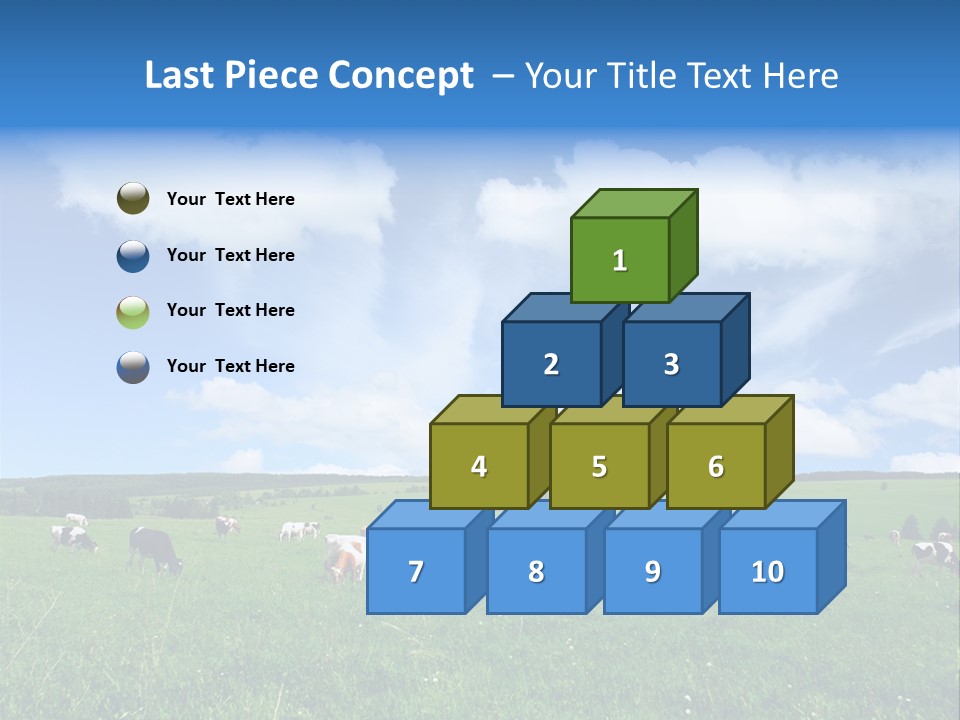 Last Piece Concept – Your Title Text Here

Your Text Here

Your Text Here

Your Text Here

Your Text Here

1

2 3

4 5 6

7 8 9 10